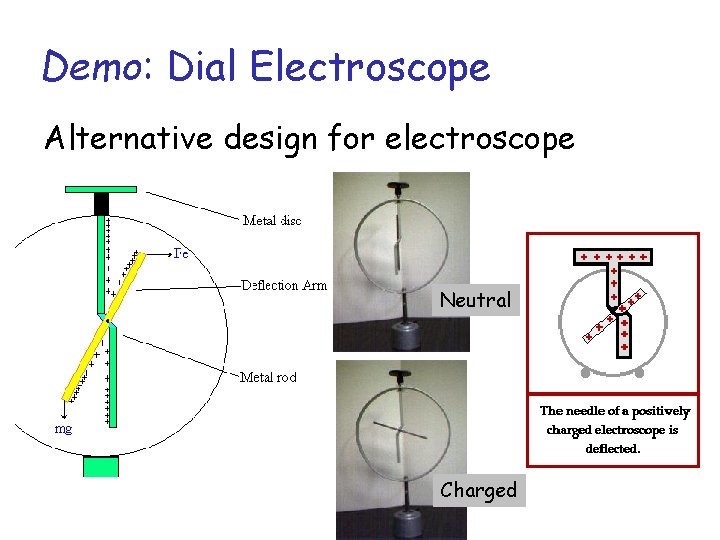 Demo: Dial Electroscope

Alternative design for electroscope

Metal disc

Fe

Deflection Arm

Metal rod

mg

Neutral

Charged

The needle of a positively charged electroscope is deflected.